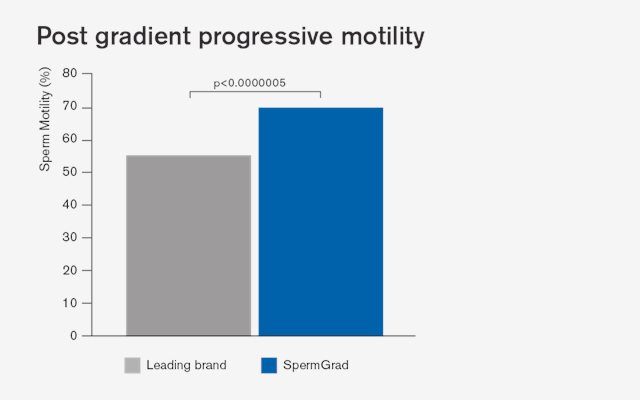 Post gradient progressive motility

Sperm Motility (%)

80
70
60
50
40
30
20
10
0

p<0.0000005

Leading brand
SpermGrad